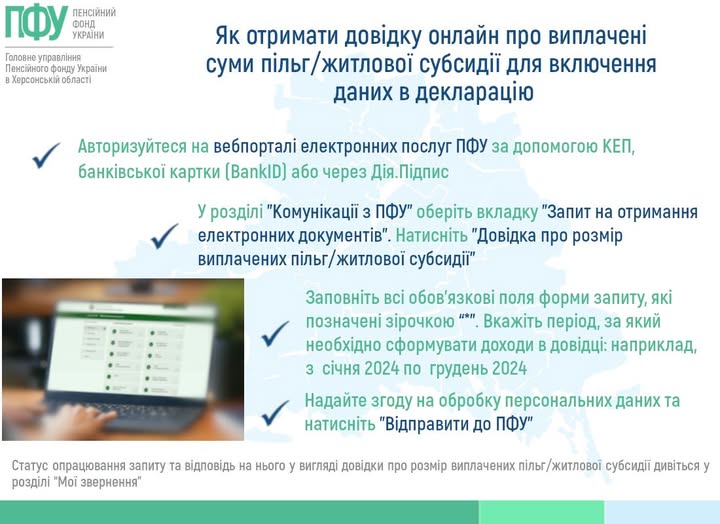 ПФУ ПЕНСІЙНИЙ ФОНД УКРАЇНИ

Головне управління Пенсійного фонду України в Херсонській області

Як отримати довідку онлайн про виплачені суми пільг/житлової субсидії для включення даних в декларацію

Авторизуйтеся на вебпорталі електронних послуг ПФУ за допомогою КЕП, банківської картки (BankID) або через Дія.Підпис

У розділі "Комунікації з ПФУ" оберіть вкладку "Запит на отримання електронних документів". Натисніть "Довідка про розмір виплачених пільг/житлової субсидії"

Заповніть всі обов'язкові поля форми запиту, які позначені зірочкою "*". Вкажіть період, за який необхідно сформувати доходи в довідці: наприклад, з січня 2024 по грудень 2024

Надайте згоду на обробку персональних даних та натисніть "Відправити до ПФУ"

Статус опрацювання запиту та відповідь на нього у вигляді довідки про розмір виплачених пільг/житлової субсидії дивіться у розділі "Мої звернення"